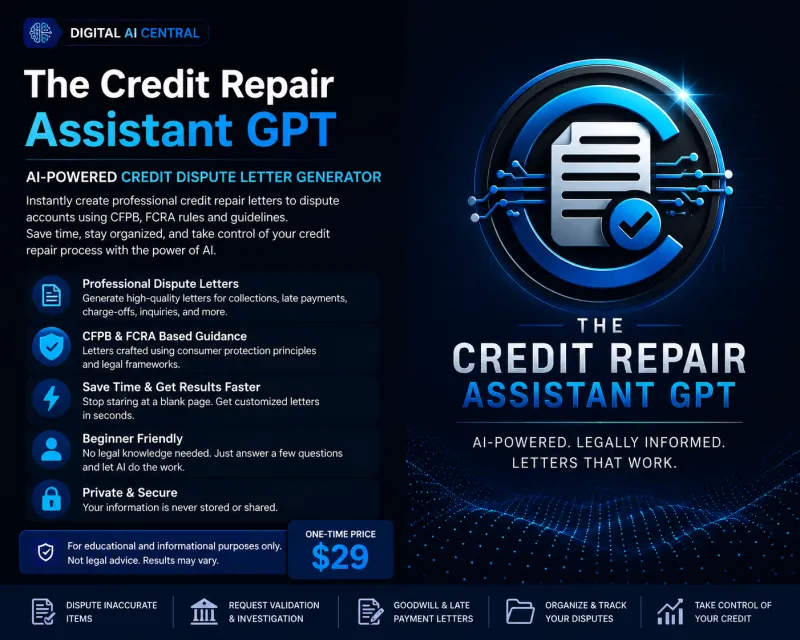 DIGITAL AI CENTRAL

The Credit Repair Assistant GPT

AI-POWERED CREDIT DISPUTE LETTER GENERATOR

Instantly create professional credit repair letters to dispute accounts using CFPB, FCRA rules and guidelines. Save time, stay organized, and take control of your credit repair process with the power of AI.

Professional Dispute Letters
Generate high-quality letters for collections, late payments, charge-offs, inquiries, and more.

CFPB & FCRA Based Guidance
Letters crafted using consumer protection principles and legal frameworks.

Save Time & Get Results Faster
Stop staring at a blank page. Get customized letters in seconds.

Beginner Friendly
No legal knowledge needed. Just answer a few questions and let AI do the work.

Private & Secure
Your information is never stored or shared.

For educational and informational purposes only. Not legal advice. Results may vary.

ONE-TIME PRICE
$29

THE CREDIT REPAIR ASSISTANT GPT

AI-POWERED. LEGALLY INFORMED. LETTERS THAT WORK.

DISPUTE INACCURATE ITEMS

REQUEST VALIDATION & INVESTIGATION

GOODWILL & LATE PAYMENT LETTERS

ORGANIZE & TRACK YOUR DISPUTES

TAKE CONTROL OF YOUR CREDIT